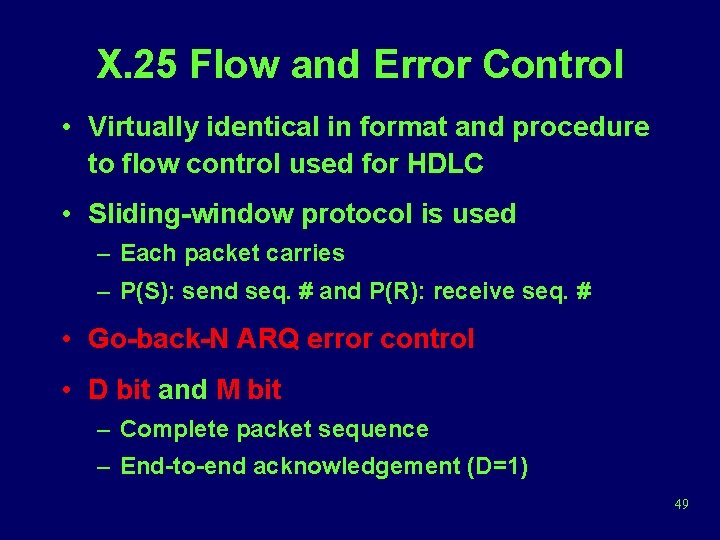 X.25 Flow and Error Control

• Virtually identical in format and procedure to flow control used for HDLC

• Sliding-window protocol is used
– Each packet carries
– P(S): send seq. # and P(R): receive seq. #

• Go-back-N ARQ error control

• D bit and M bit
– Complete packet sequence
– End-to-end acknowledgement (D=1)

49